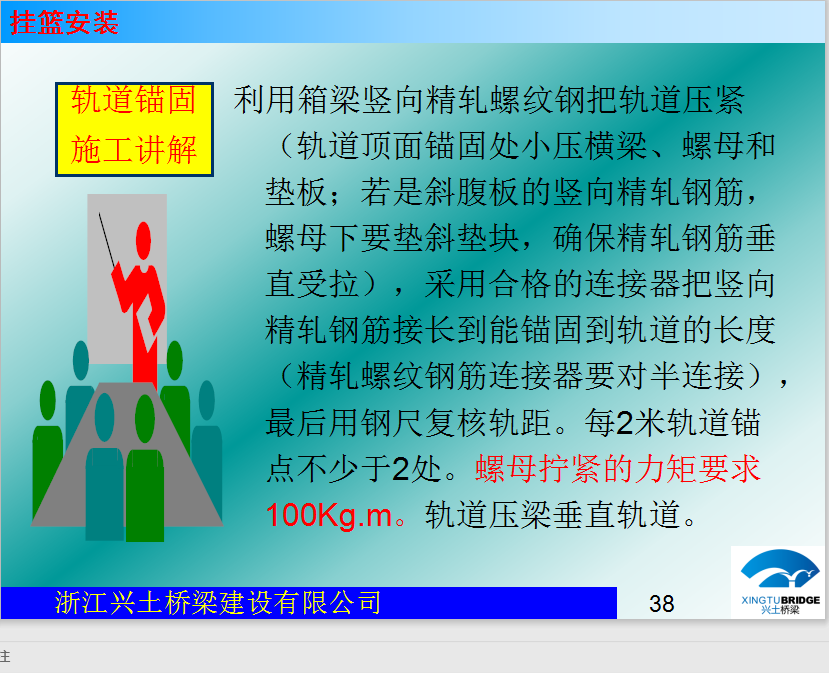 挂篮安装

轨道锚固施工讲解

利用箱梁竖向精轧螺纹钢把轨道压紧（轨道顶面锚固处小压横梁、螺母和垫板；若是斜腹板的竖向精轧钢筋，螺母下要垫斜垫块，确保精轧钢筋垂直受拉），采用合格的连接器把竖向精轧钢筋接长到能锚固到轨道的长度（精轧螺纹钢筋连接器要对半连接），最后用钢尺复核轨距。每2米轨道锚点不少于2处。螺母拧紧的力矩要求100Kg.m。轨道压梁垂直轨道。

浙江兴土桥梁建设有限公司

38

XINGTUBRIDGE
兴土桥梁

注